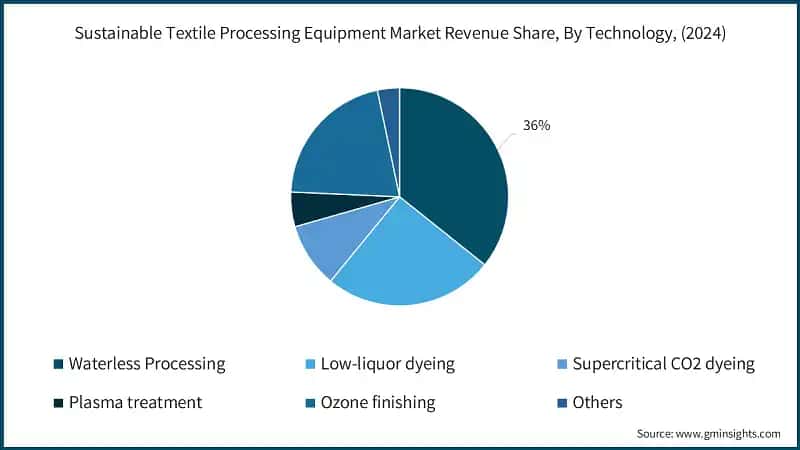 Sustainable Textile Processing Equipment Market Revenue Share, By Technology, (2024)

36%

Waterless Processing
Low-liquor dyeing
Supercritical CO2 dyeing
Plasma treatment
Ozone finishing
Others

Source: www.gminsights.com